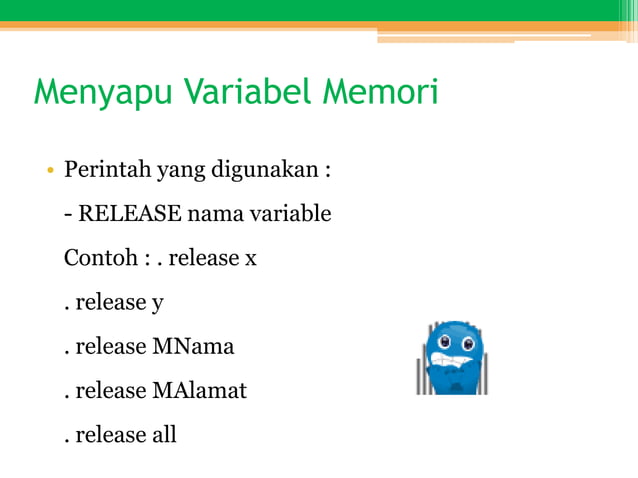 Menyapu Variabel Memori

• Perintah yang digunakan :

- RELEASE nama variable

Contoh : . release x

. release y

. release MNama

. release MAlamat

. release all